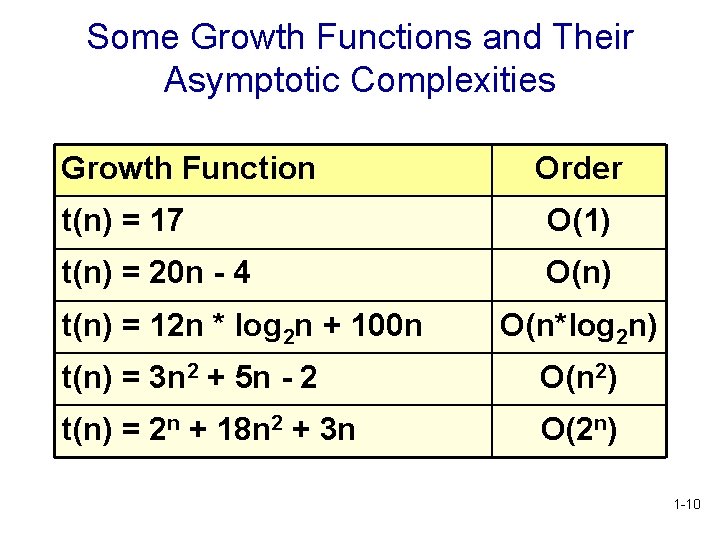 Some Growth Functions and Their Asymptotic Complexities

| Growth Function | Order |
|---|---|
| $t(n) = 17$ | $O(1)$ |
| $t(n) = 20n - 4$ | $O(n)$ |
| $t(n) = 12n * \log_2 n + 100n$ | $O(n*\log_2 n)$ |
| $t(n) = 3n^2 + 5n - 2$ | $O(n^2)$ |
| $t(n) = 2^n + 18n^2 + 3n$ | $O(2^n)$ |

1-10